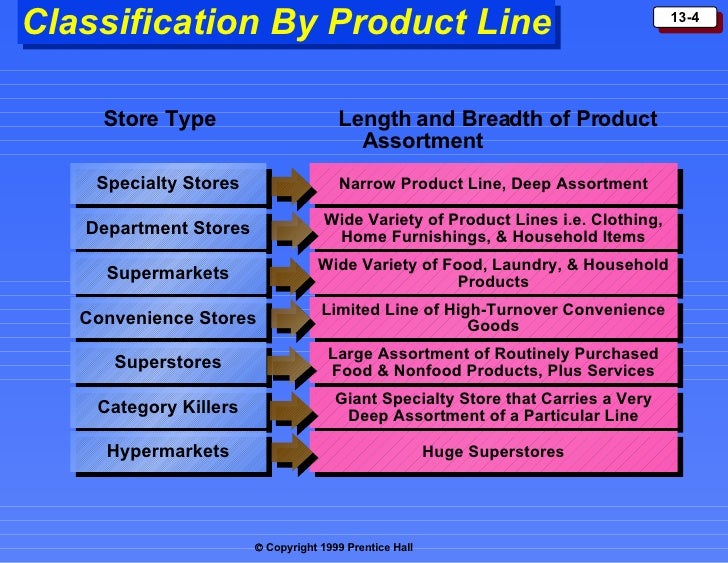 Classification By Product Line

13-4

| Store Type | Length and Breadth of Product Assortment |
|---|---|
| Specialty Stores | Narrow Product Line, Deep Assortment |
| Department Stores | Wide Variety of Product Lines i.e. Clothing, Home Furnishings, & Household Items |
| Supermarkets | Wide Variety of Food, Laundry, & Household Products |
| Convenience Stores | Limited Line of High-Turnover Convenience Goods |
| Superstores | Large Assortment of Routinely Purchased Food & Nonfood Products, Plus Services |
| Category Killers | Giant Specialty Store that Carries a Very Deep Assortment of a Particular Line |
| Hypermarkets | Huge Superstores |

© Copyright 1999 Prentice Hall